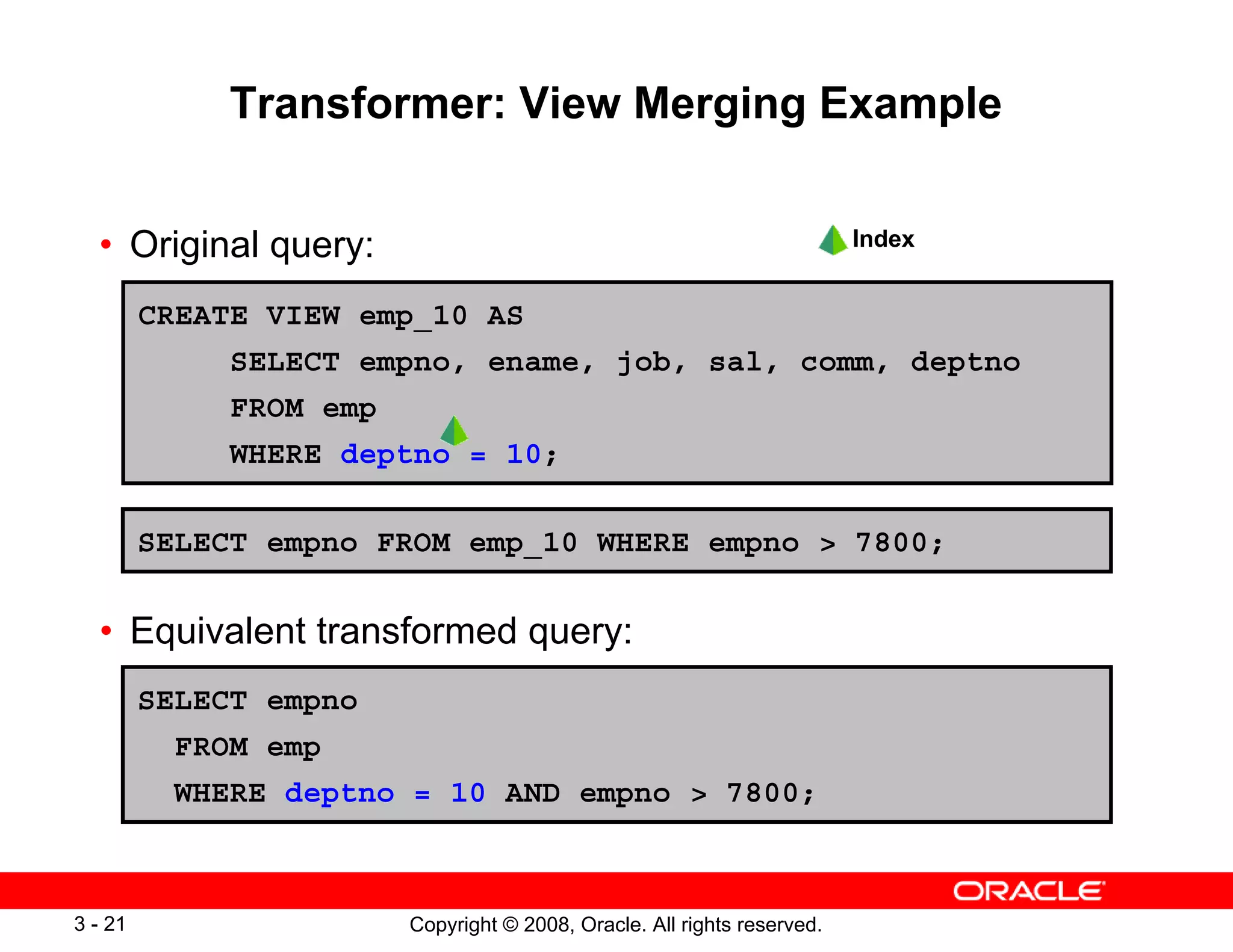 Transformer: View Merging Example

• Original query:

Index

CREATE VIEW emp_10 AS
SELECT empno, ename, job, sal, comm, deptno
FROM emp
WHERE deptno = 10;

SELECT empno FROM emp_10 WHERE empno > 7800;

• Equivalent transformed query:

SELECT empno
FROM emp
WHERE deptno = 10 AND empno > 7800;

ORACLE

3 - 21

Copyright © 2008, Oracle. All rights reserved.